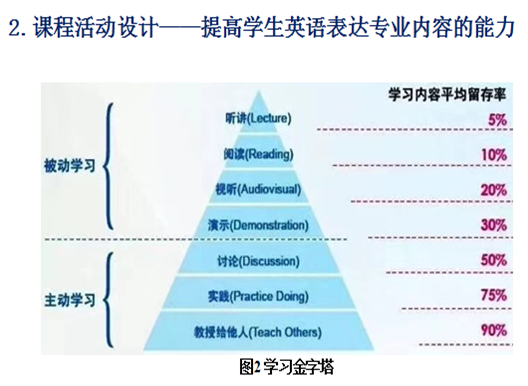 2. 课程活动设计——提高学生英语表达专业内容的能力

学习内容平均留存率

被动学习

听讲(Lecture) 5%

阅读(Reading) 10%

视听(Audiovisual) 20%

演示(Demonstration) 30%

主动学习

讨论(Discussion) 50%

实践(Practice Doing) 75%

教授给他人(Teach Others) 90%

图2 学习金字塔